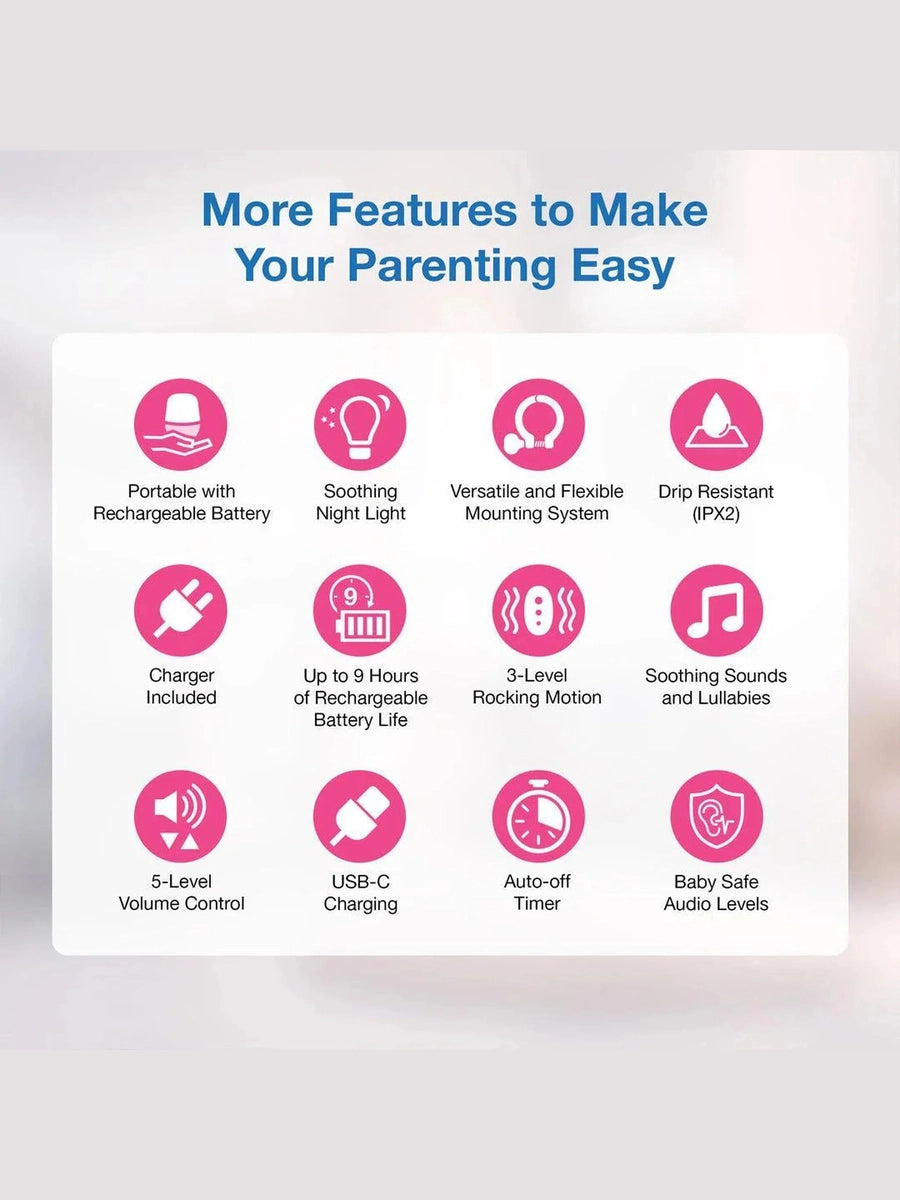 More Features to Make Your Parenting Easy

Portable with Rechargeable Battery

Soothing Night Light

Versatile and Flexible Mounting System

Drip Resistant (IPX2)

Charger Included

9

Up to 9 Hours of Rechargeable Battery Life

3-Level Rocking Motion

Soothing Sounds and Lullabies

5-Level Volume Control

USB-C Charging

Auto-off Timer

Baby Safe Audio Levels